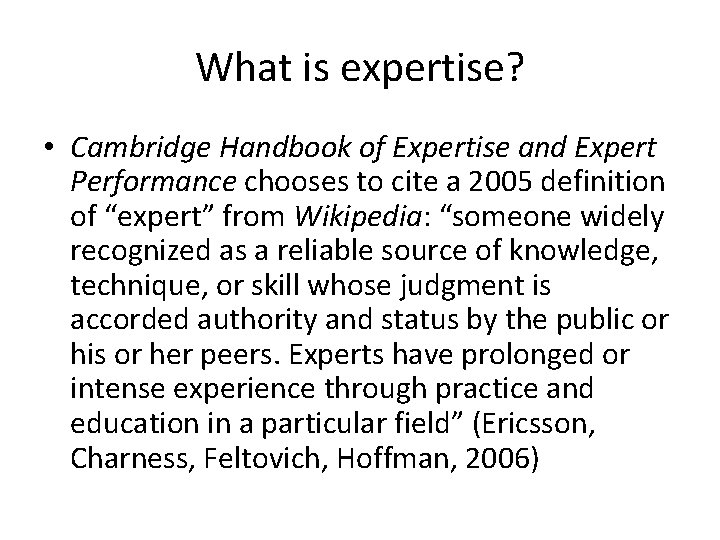 What is expertise?

• Cambridge Handbook of Expertise and Expert Performance chooses to cite a 2005 definition of “expert” from Wikipedia: “someone widely recognized as a reliable source of knowledge, technique, or skill whose judgment is accorded authority and status by the public or his or her peers. Experts have prolonged or intense experience through practice and education in a particular field” (Ericsson, Charness, Feltovich, Hoffman, 2006)